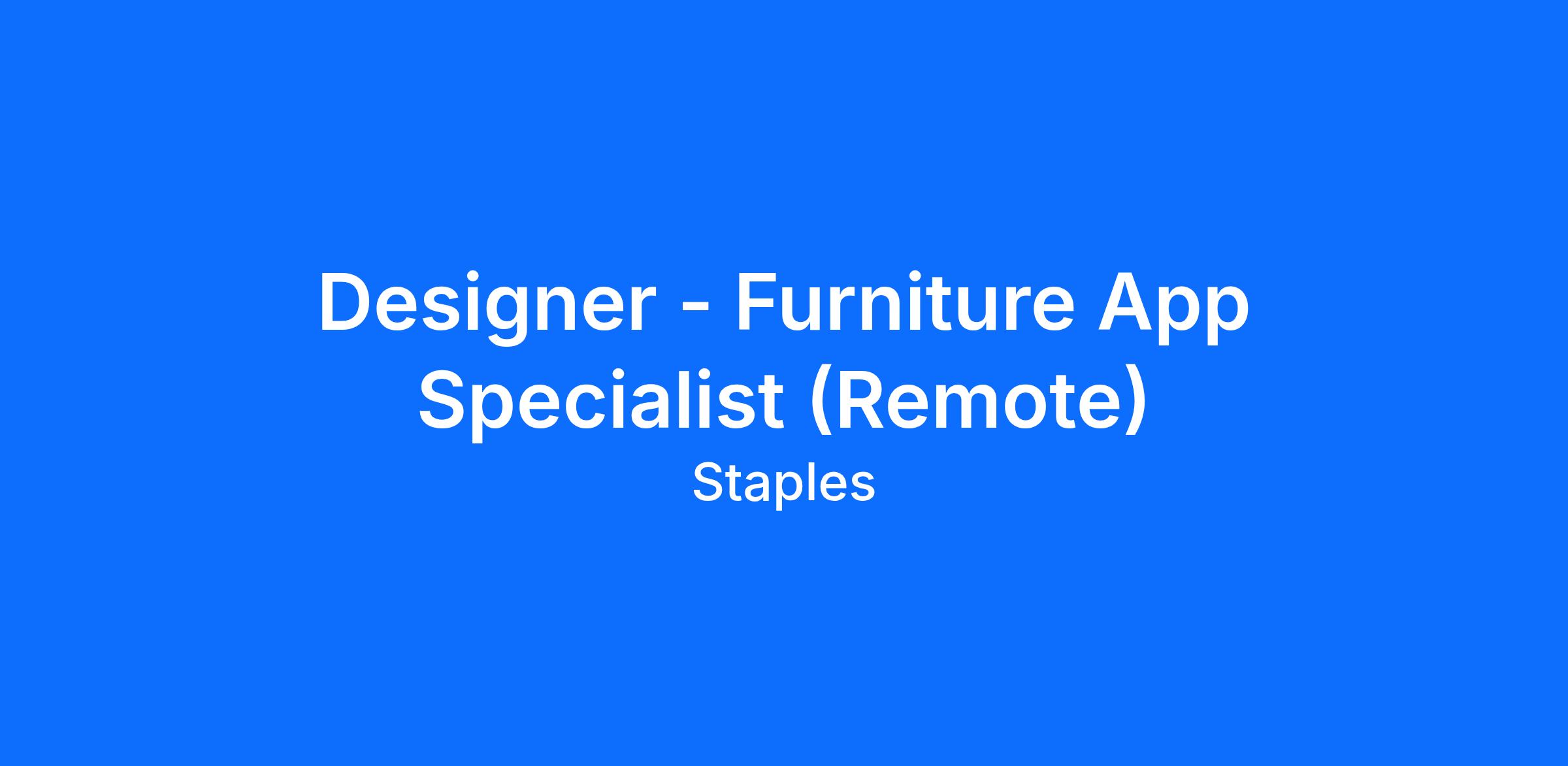 Designer - Furniture App Specialist (Remote)

Staples